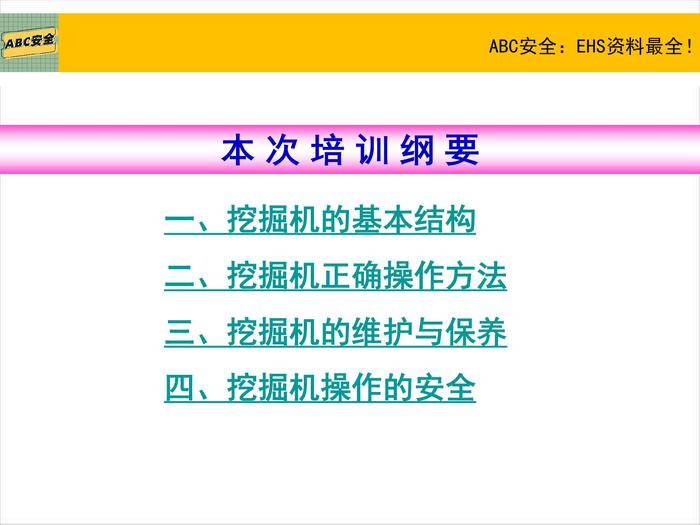 ABC安全

ABC安全：EHS资料最全!

本次培训纲要

一、挖掘机的基本结构

二、挖掘机正确操作方法

三、挖掘机的维护与保养

四、挖掘机操作的安全